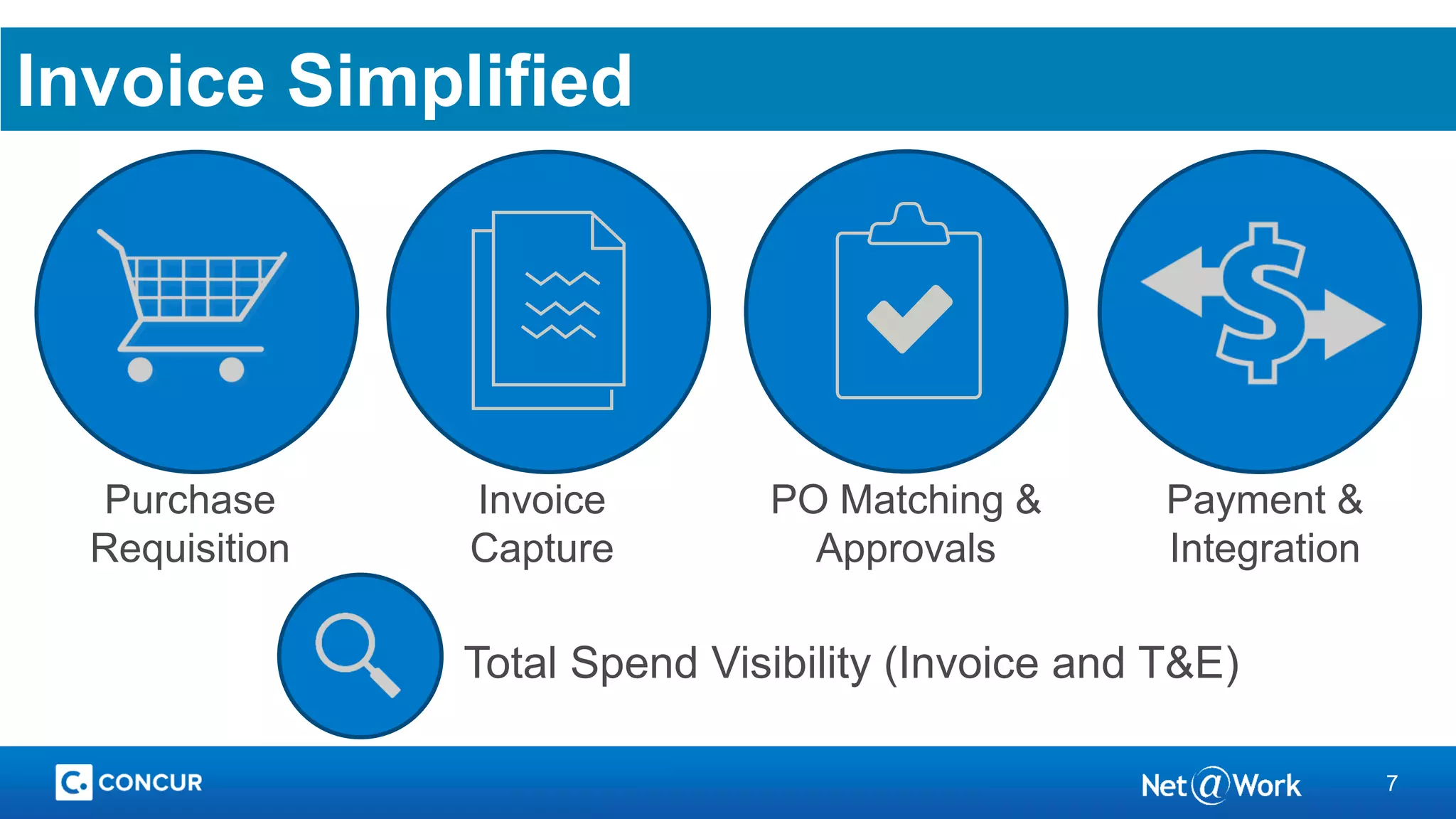 Invoice Simplified

Purchase Requisition

Invoice Capture

PO Matching & Approvals

Payment & Integration

Total Spend Visibility (Invoice and T&E)

C. CONCUR

Net@Work

7